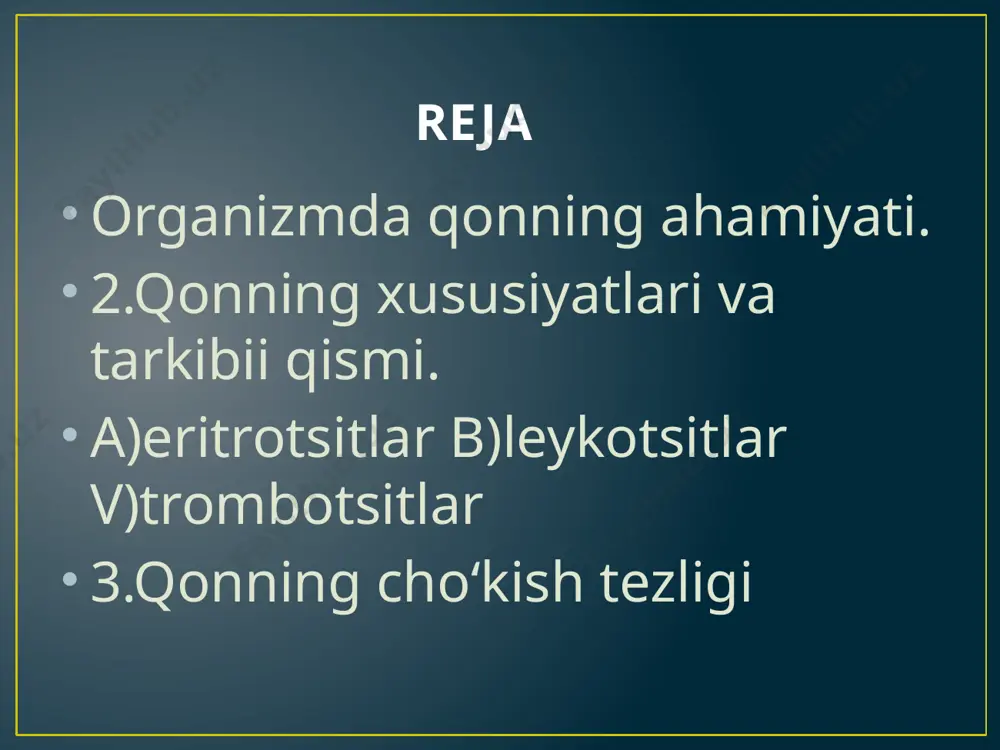 REJA

• Organizmda qonning ahamiyati.
• 2.Qonning xususiyatlari va tarkibii qismi.
• A)eritrotsitlar B)leykotsitlar V)trombotsitlar
• 3.Qonning cho‘kish tezligi